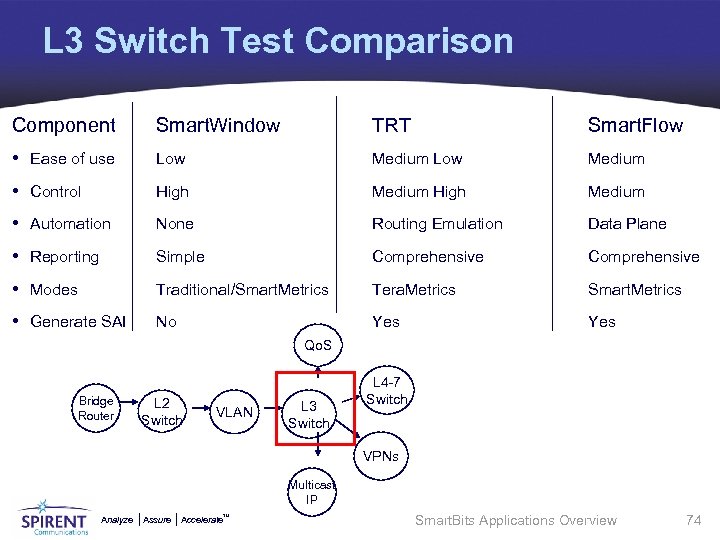 L3 Switch Test Comparison

| Component | SmartWindow | TRT | SmartFlow |
|---|---|---|---|
| • Ease of use | Low | Medium Low | Medium |
| • Control | High | Medium High | Medium |
| • Automation | None | Routing Emulation | Data Plane |
| • Reporting | Simple | Comprehensive | Comprehensive |
| • Modes | Traditional/SmartMetrics | TeraMetrics | SmartMetrics |
| • Generate SAI | No | Yes | Yes |

QoS

Bridge Router

L2 Switch

VLAN

L3 Switch

L4-7 Switch

VPNs

Multicast IP

SPIRENT Communications

Analyze | Assure | Accelerate™

SmartBits Applications Overview

74